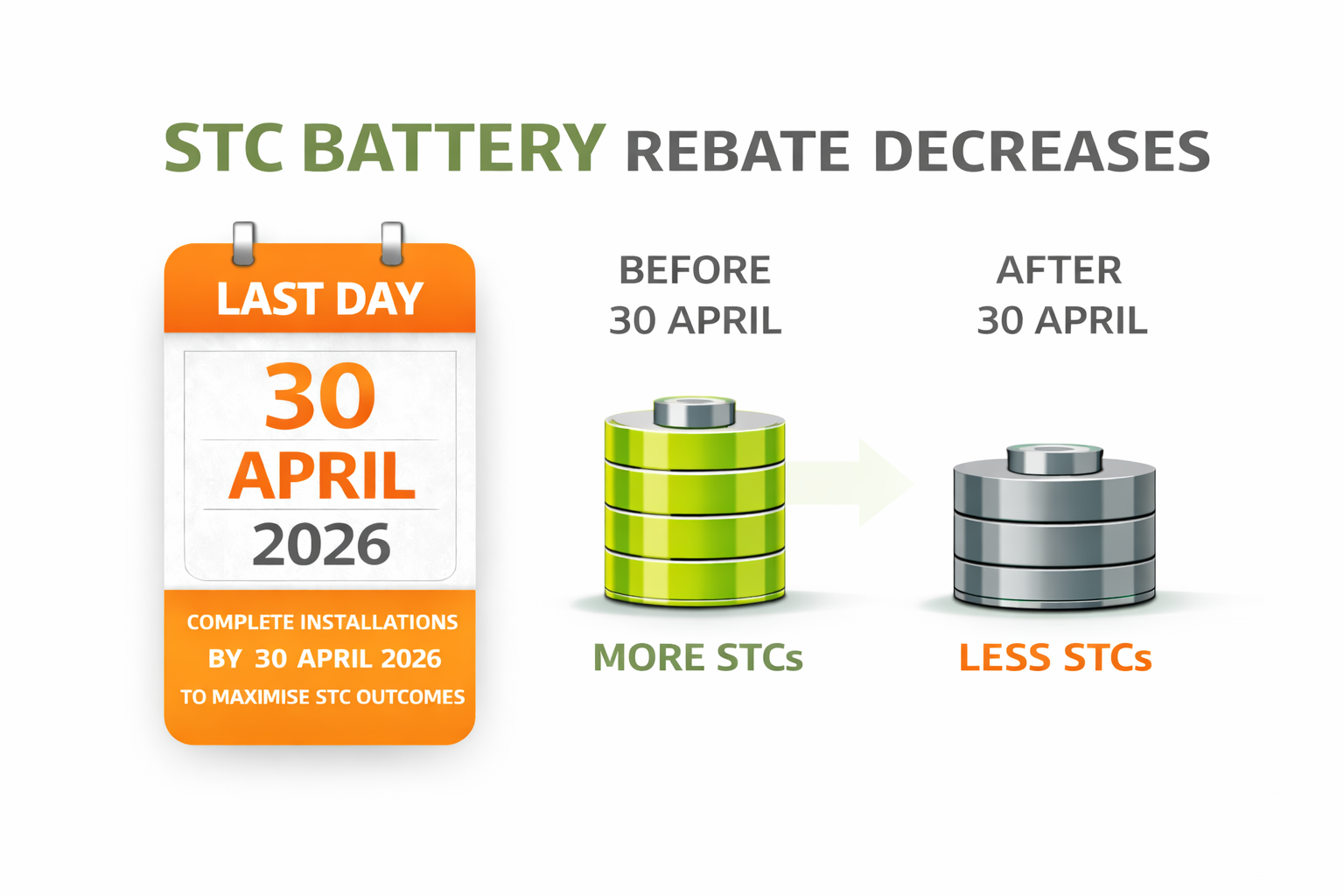 STC BATTERY REBATE DECREASES

LAST DAY

30

APRIL

2026

COMPLETE INSTALLATIONS BY 30 APRIL 2026 TO MAXIMISE STC OUTCOMES

BEFORE 30 APRIL

MORE STCs

AFTER 30 APRIL

LESS STCs